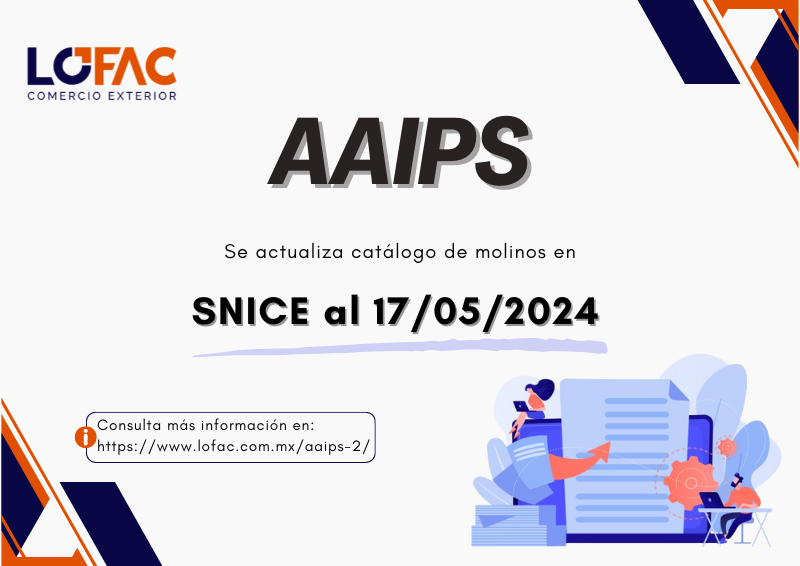 LOFAC
COMERCIO EXTERIOR

AAIPS

Se actualiza catálogo de molinos en

SNICE al 17/05/2024

Consulta más información en:
https://www.lofac.com.mx/aaips-2/